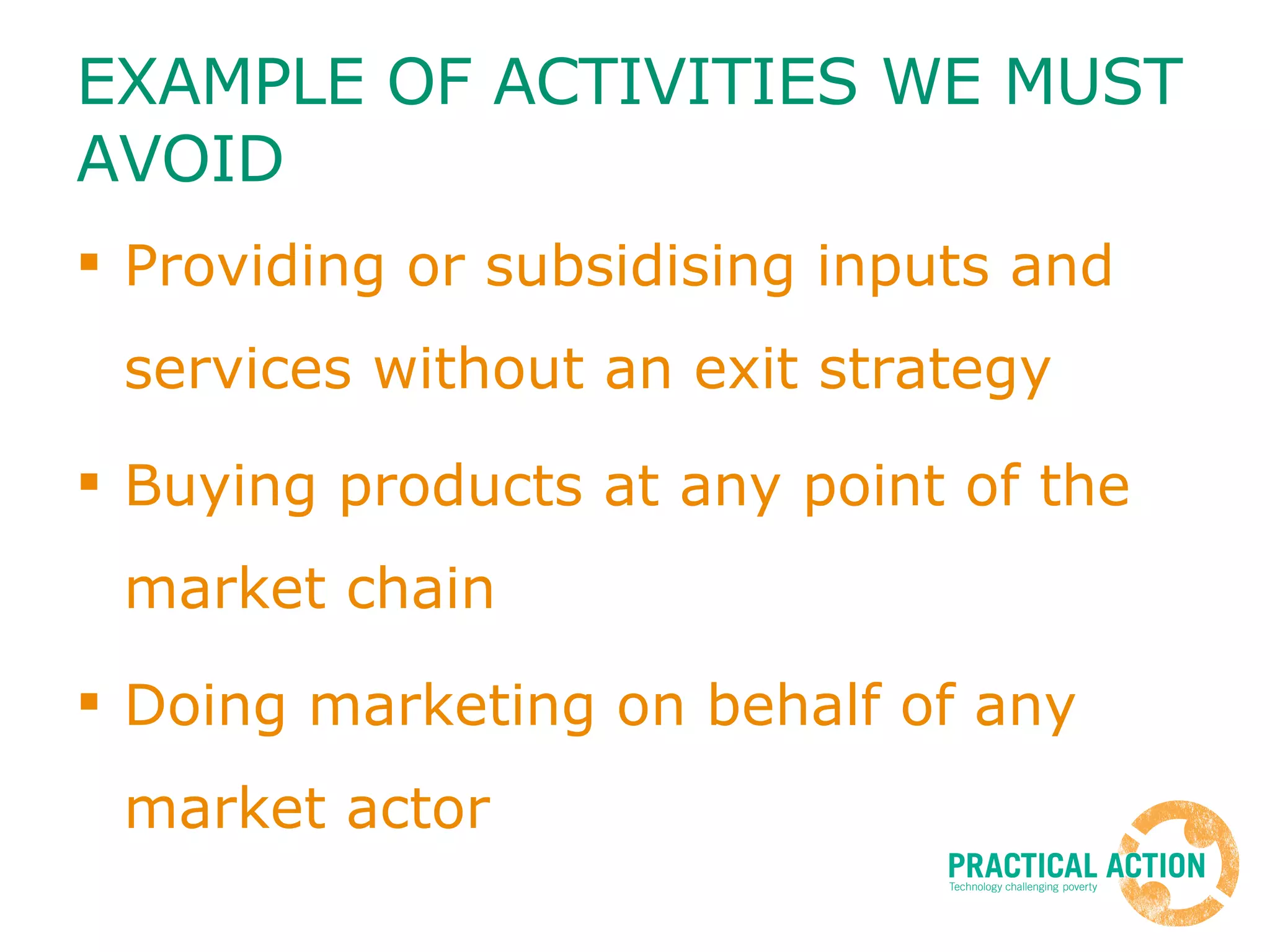 EXAMPLE OF ACTIVITIES WE MUST AVOID

▪ Providing or subsidising inputs and services without an exit strategy

▪ Buying products at any point of the market chain

▪ Doing marketing on behalf of any market actor

PRACTICAL ACTION
Technology challenging poverty